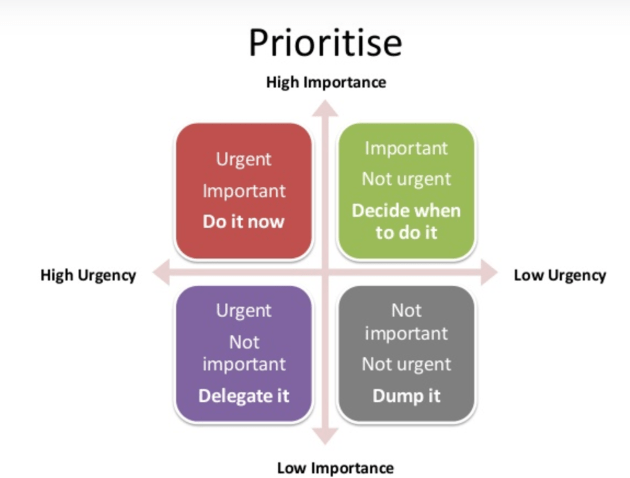 Prioritise

High Importance

Urgent
Important
Do it now

Important
Not urgent
Decide when to do it

High Urgency

Low Urgency

Urgent
Not important
Delegate it

Not important
Not urgent
Dump it

Low Importance